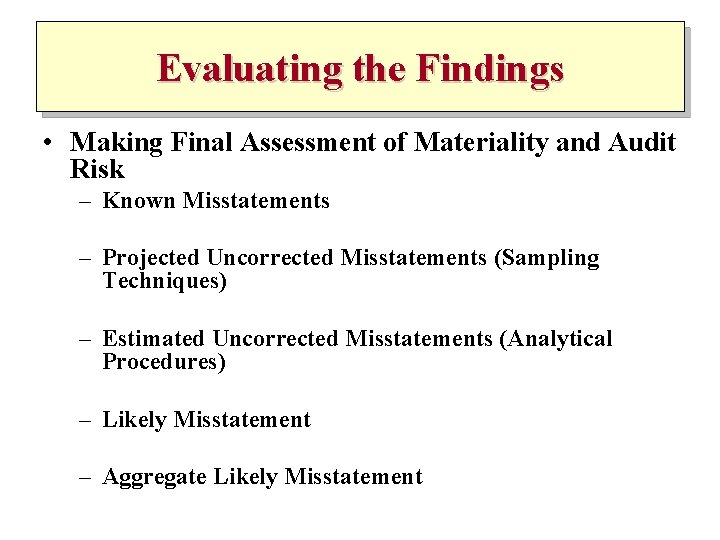 Evaluating the Findings

• Making Final Assessment of Materiality and Audit Risk

– Known Misstatements

– Projected Uncorrected Misstatements (Sampling Techniques)

– Estimated Uncorrected Misstatements (Analytical Procedures)

– Likely Misstatement

– Aggregate Likely Misstatement